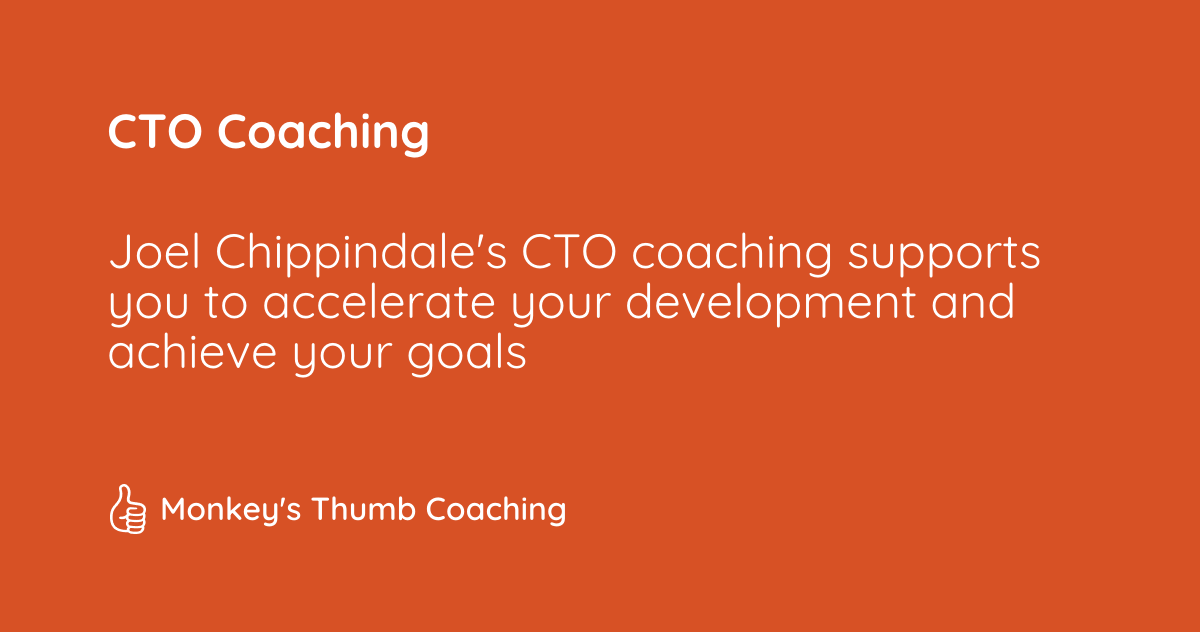 CTO Coaching

Joel Chippindale's CTO coaching supports you to accelerate your development and achieve your goals

Monkey's Thumb Coaching